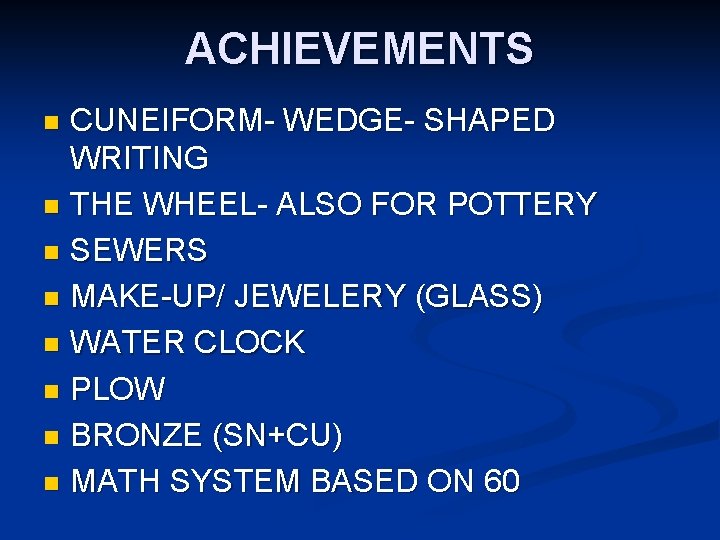 ACHIEVEMENTS

- CUNEIFORM- WEDGE- SHAPED WRITING
- THE WHEEL- ALSO FOR POTTERY
- SEWERS
- MAKE-UP/ JEWELERY (GLASS)
- WATER CLOCK
- PLOW
- BRONZE (SN+CU)
- MATH SYSTEM BASED ON 60